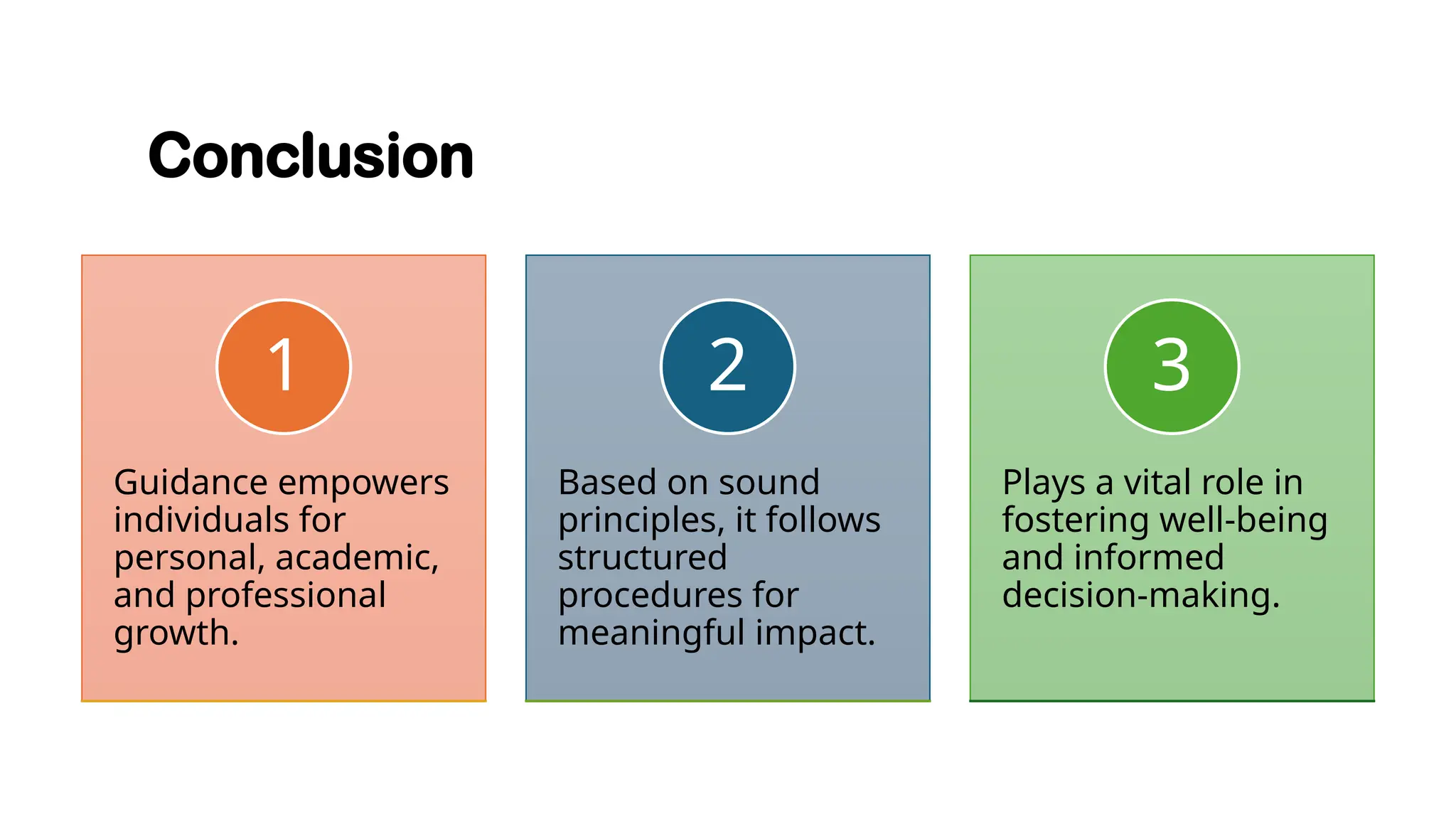 Conclusion

1

Guidance empowers individuals for personal, academic, and professional growth.

2

Based on sound principles, it follows structured procedures for meaningful impact.

3

Plays a vital role in fostering well-being and informed decision-making.